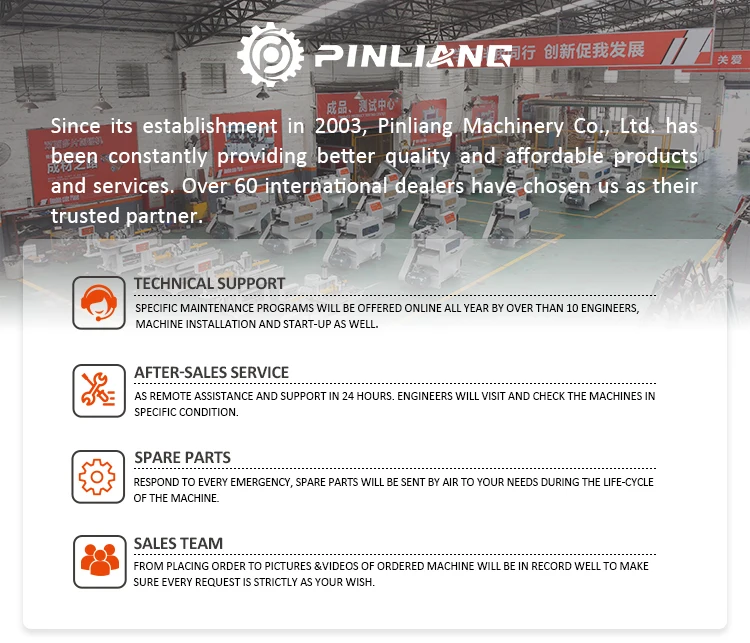 PINLIANG

同行 创新促我发展

关爱

成品、测试中心

Since its establishment in 2003, Pinliang Machinery Co., Ltd. has been constantly providing better quality and affordable products and services. Over 60 international dealers have chosen us as their trusted partner.

TECHNICAL SUPPORT

SPECIFIC MAINTENANCE PROGRAMS WILL BE OFFERED ONLINE ALL YEAR BY OVER THAN 10 ENGINEERS, MACHINE INSTALLATION AND START-UP AS WELL.

AFTER-SALES SERVICE

AS REMOTE ASSISTANCE AND SUPPORT IN 24 HOURS. ENGINEERS WILL VISIT AND CHECK THE MACHINES IN SPECIFIC CONDITION.

SPARE PARTS

RESPOND TO EVERY EMERGENCY, SPARE PARTS WILL BE SENT BY AIR TO YOUR NEEDS DURING THE LIFE-CYCLE OF THE MACHINE.

SALES TEAM

FROM PLACING ORDER TO PICTURES &VIDEOS OF ORDERED MACHINE WILL BE IN RECORD WELL TO MAKE SURE EVERY REQUEST IS STRICTLY AS YOUR WISH.